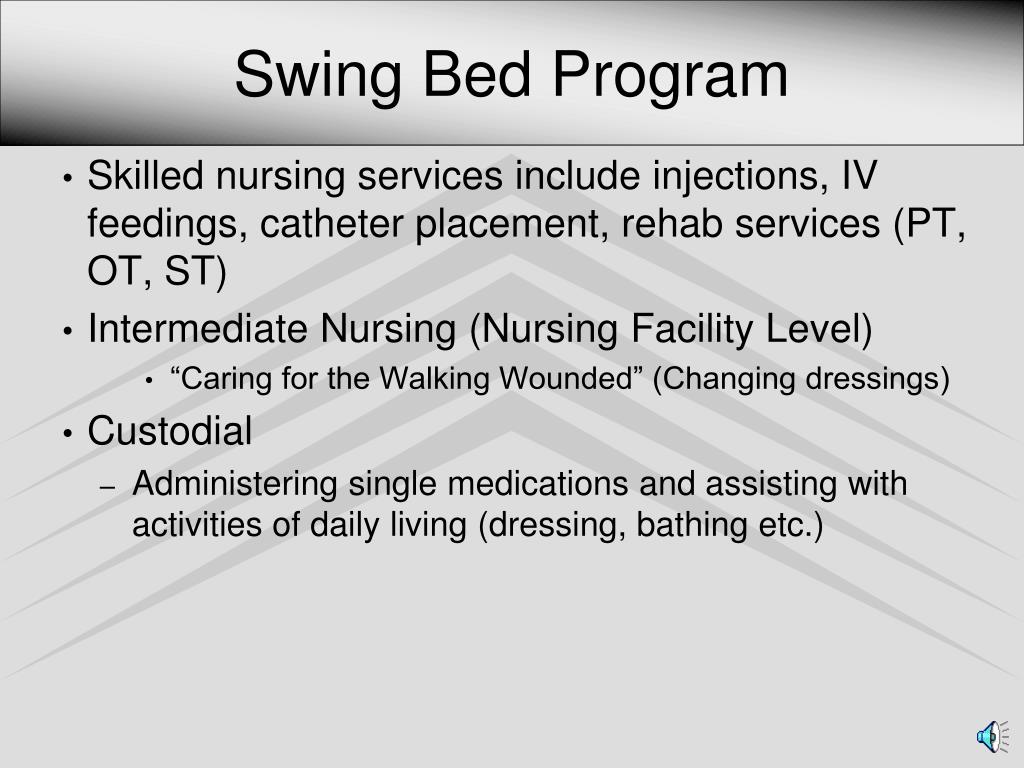 Swing Bed Program

• Skilled nursing services include injections, IV feedings, catheter placement, rehab services (PT, OT, ST)
• Intermediate Nursing (Nursing Facility Level)
  • “Caring for the Walking Wounded” (Changing dressings)
• Custodial
  – Administering single medications and assisting with activities of daily living (dressing, bathing etc.)